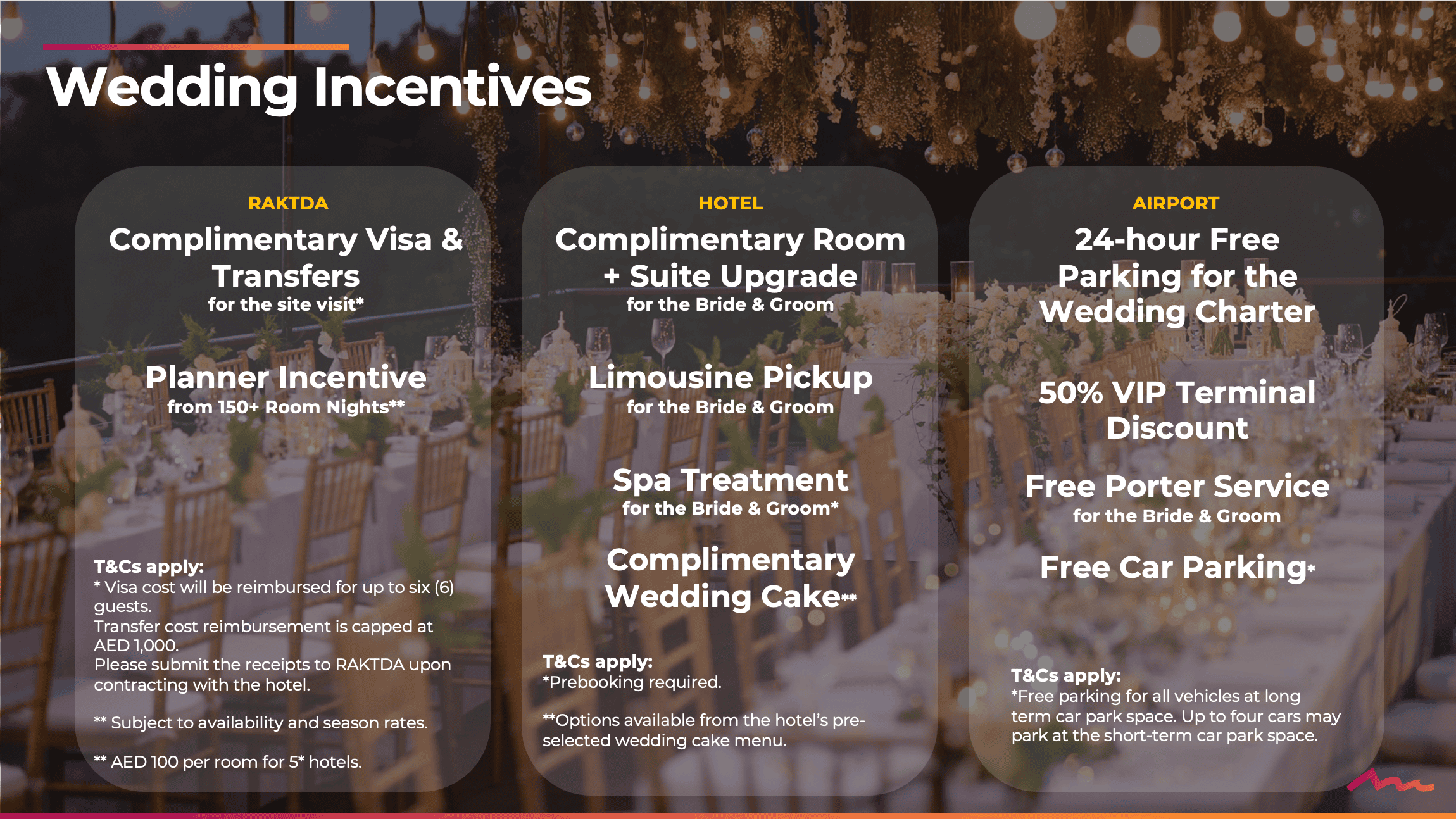 Wedding Incentives

RAKTDA
Complimentary Visa & Transfers
for the site visit*

Planner Incentive
from 150+ Room Nights**

T&Cs apply:
* Visa cost will be reimbursed for up to six (6) guests.
Transfer cost reimbursement is capped at AED 1,000.
Please submit the receipts to RAKTDA upon contracting with the hotel.

** Subject to availability and season rates.

** AED 100 per room for 5* hotels.

HOTEL
Complimentary Room + Suite Upgrade
for the Bride & Groom

Limousine Pickup
for the Bride & Groom

Spa Treatment
for the Bride & Groom*

Complimentary Wedding Cake**

T&Cs apply:
*Prebooking required.

**Options available from the hotel's pre-selected wedding cake menu.

AIRPORT
24-hour Free Parking for the Wedding Charter

50% VIP Terminal Discount

Free Porter Service
for the Bride & Groom

Free Car Parking*

T&Cs apply:
*Free parking for all vehicles at long term car park space. Up to four cars may park at the short-term car park space.